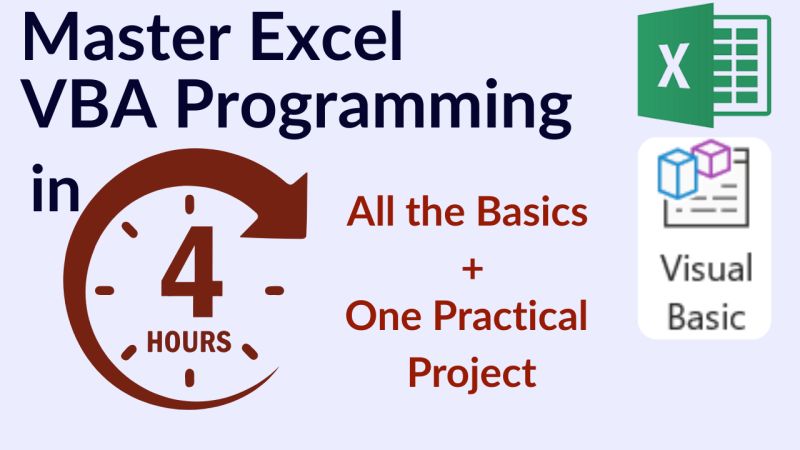 Master Excel VBA Programming in

4
HOURS

All the Basics
+
One Practical Project

X

Visual Basic